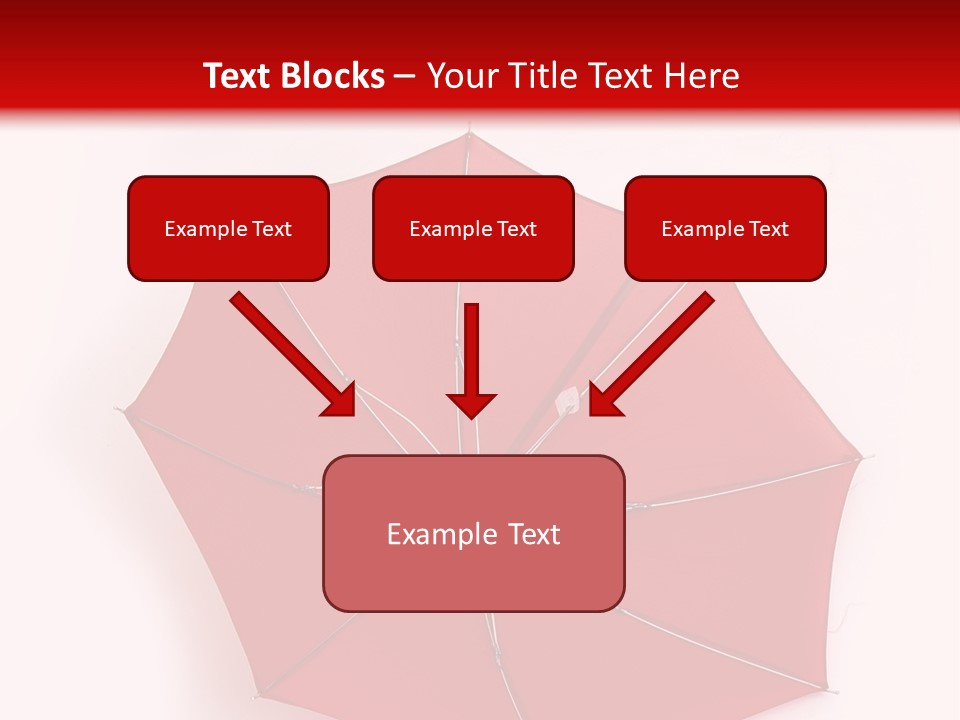 Text Blocks – Your Title Text Here

Example Text

Example Text

Example Text

Example Text